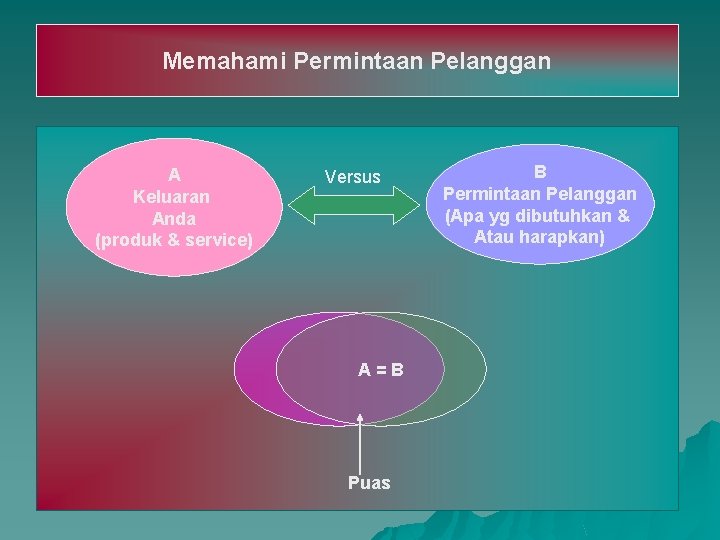 Memahami Permintaan Pelanggan

A
Keluaran
Anda
(produk & service)

Versus

B
Permintaan Pelanggan
(Apa yg dibutuhkan &
Atau harapkan)

A = B

Puas